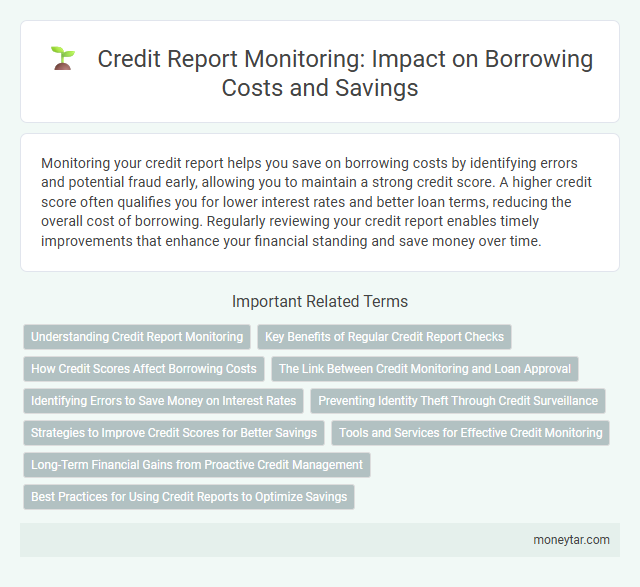 Credit Report Monitoring: Impact on Borrowing Costs and Savings

Monitoring your credit report helps you save on borrowing costs by identifying errors and potential fraud early, allowing you to maintain a strong credit score. A higher credit score often qualifies you for lower interest rates and better loan terms, reducing the overall cost of borrowing. Regularly reviewing your credit report enables timely improvements that enhance your financial standing and save money over time.

Important Related Terms

Understanding Credit Report Monitoring

Key Benefits of Regular Credit Report Checks

How Credit Scores Affect Borrowing Costs

The Link Between Credit Monitoring and Loan Approval

Identifying Errors to Save Money on Interest Rates

Preventing Identity Theft Through Credit Surveillance

Strategies to Improve Credit Scores for Better Savings

Tools and Services for Effective Credit Monitoring

Long-Term Financial Gains from Proactive Credit Management

Best Practices for Using Credit Reports to Optimize Savings

moneytar.com